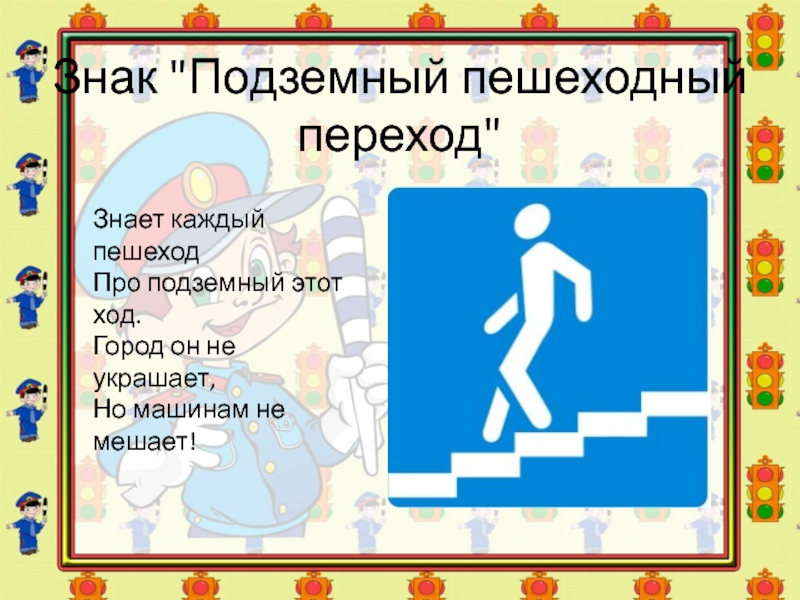 Знак "Подземный пешеходный переход"

Знает каждый пешеход
Про подземный этот ход.
Город он не украшает,
Но машинам не мешает!